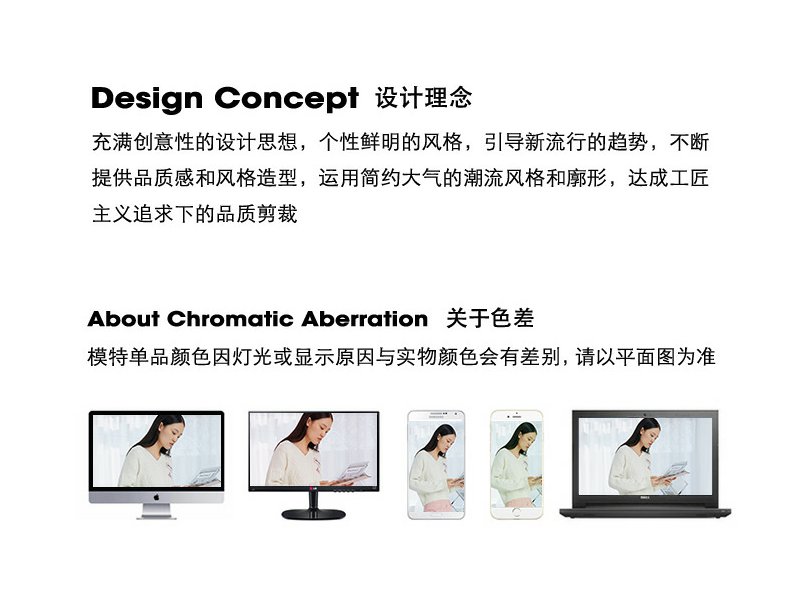 Design Concept 设计理念

充满创意性的设计思想，个性鲜明的风格，引导新流行的趋势，不断提供品质感和风格造型，运用简约大气的潮流风格和廓形，达成工匠主义追求下的品质剪裁

About Chromatic Aberration 关于色差

模特单品颜色因灯光或显示原因与实物颜色会有差别，请以平面图为准